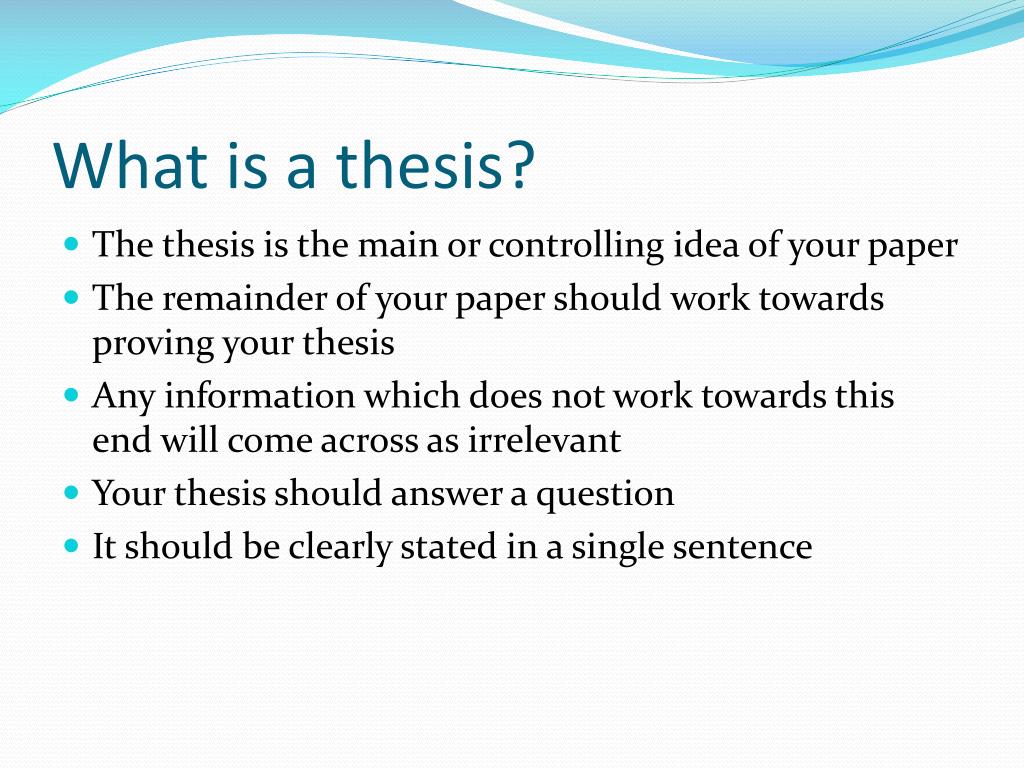 What is a thesis?

- The thesis is the main or controlling idea of your paper
- The remainder of your paper should work towards proving your thesis
- Any information which does not work towards this end will come across as irrelevant
- Your thesis should answer a question
- It should be clearly stated in a single sentence